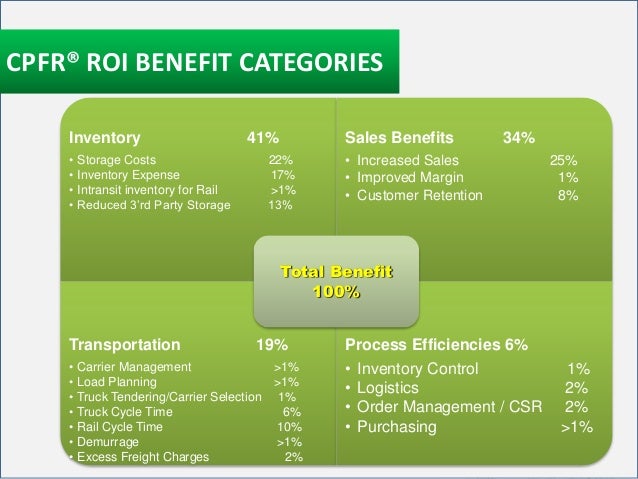 CPFR® ROI BENEFIT CATEGORIES

Inventory 41%
• Storage Costs 22%
• Inventory Expense 17%
• Intransit inventory for Rail >1%
• Reduced 3'rd Party Storage 13%

Sales Benefits 34%
• Increased Sales 25%
• Improved Margin 1%
• Customer Retention 8%

Total Benefit
100%

Transportation 19%
• Carrier Management >1%
• Load Planning >1%
• Truck Tendering/Carrier Selection 1%
• Truck Cycle Time 6%
• Rail Cycle Time 10%
• Demurrage >1%
• Excess Freight Charges 2%

Process Efficiencies 6%
• Inventory Control 1%
• Logistics 2%
• Order Management / CSR 2%
• Purchasing >1%